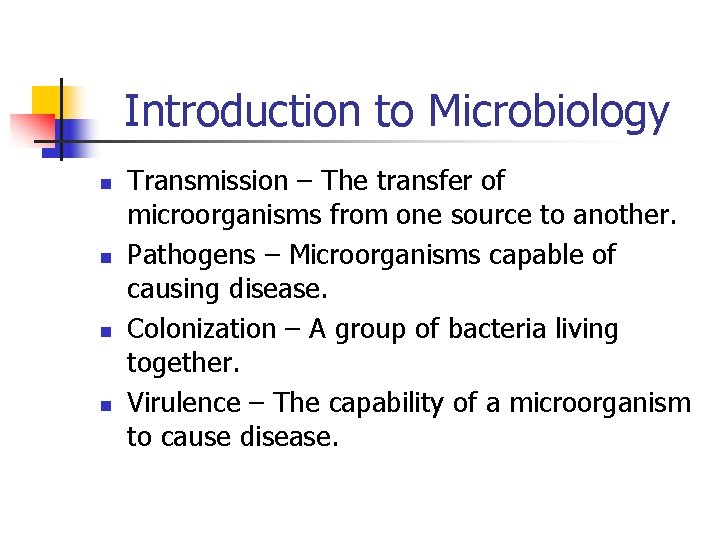 Introduction to Microbiology

- Transmission – The transfer of microorganisms from one source to another.
- Pathogens – Microorganisms capable of causing disease.
- Colonization – A group of bacteria living together.
- Virulence – The capability of a microorganism to cause disease.